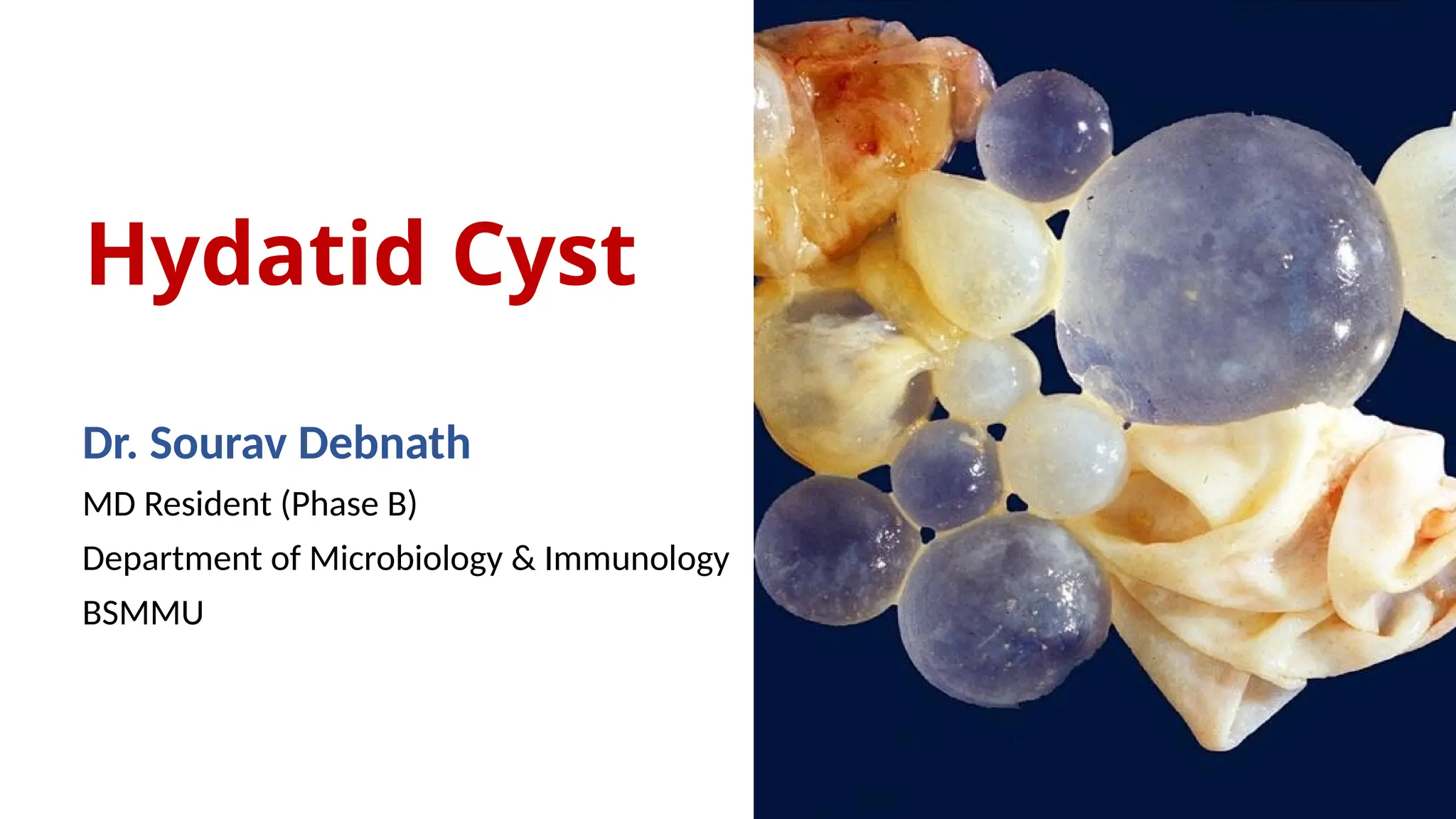 Hydatid Cyst

Dr. Sourav Debnath

MD Resident (Phase B)

Department of Microbiology & Immunology

BSMMU